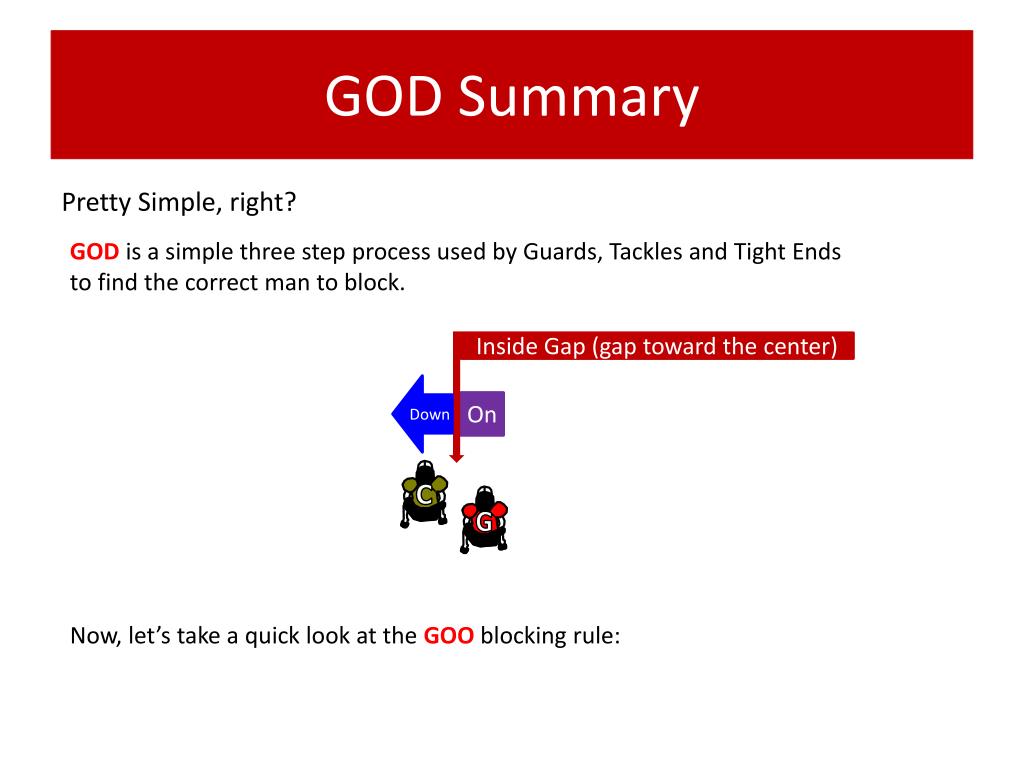 GOD Summary

Pretty Simple, right?

GOD is a simple three step process used by Guards, Tackles and Tight Ends to find the correct man to block.

Inside Gap (gap toward the center)

Down

On

C

G

Now, let's take a quick look at the GOO blocking rule: